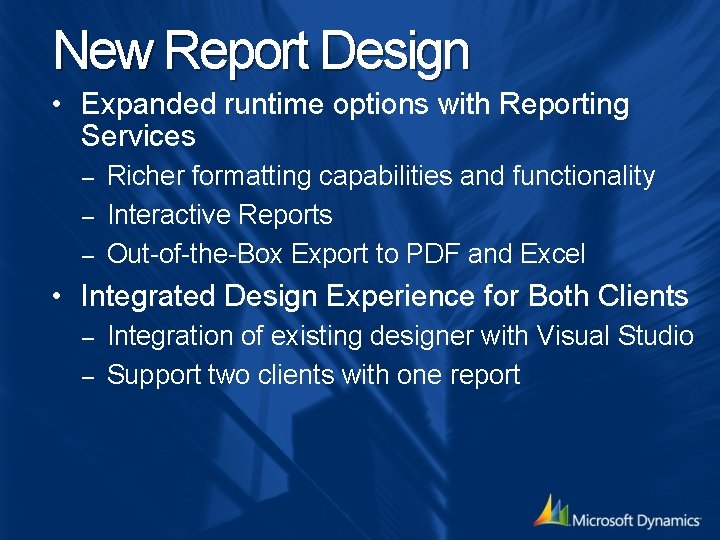 New Report Design

• Expanded runtime options with Reporting Services
– Richer formatting capabilities and functionality
– Interactive Reports
– Out-of-the-Box Export to PDF and Excel

• Integrated Design Experience for Both Clients
– Integration of existing designer with Visual Studio
– Support two clients with one report

Microsoft Dynamics